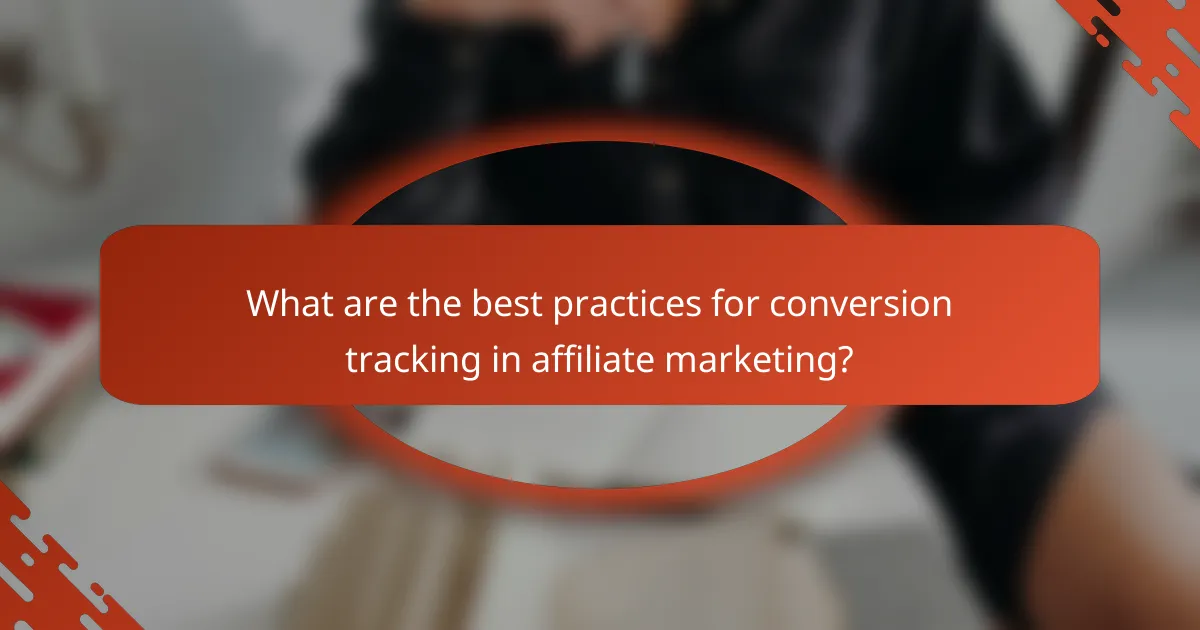 What are the best practices for conversion tracking in affiliate marketing?